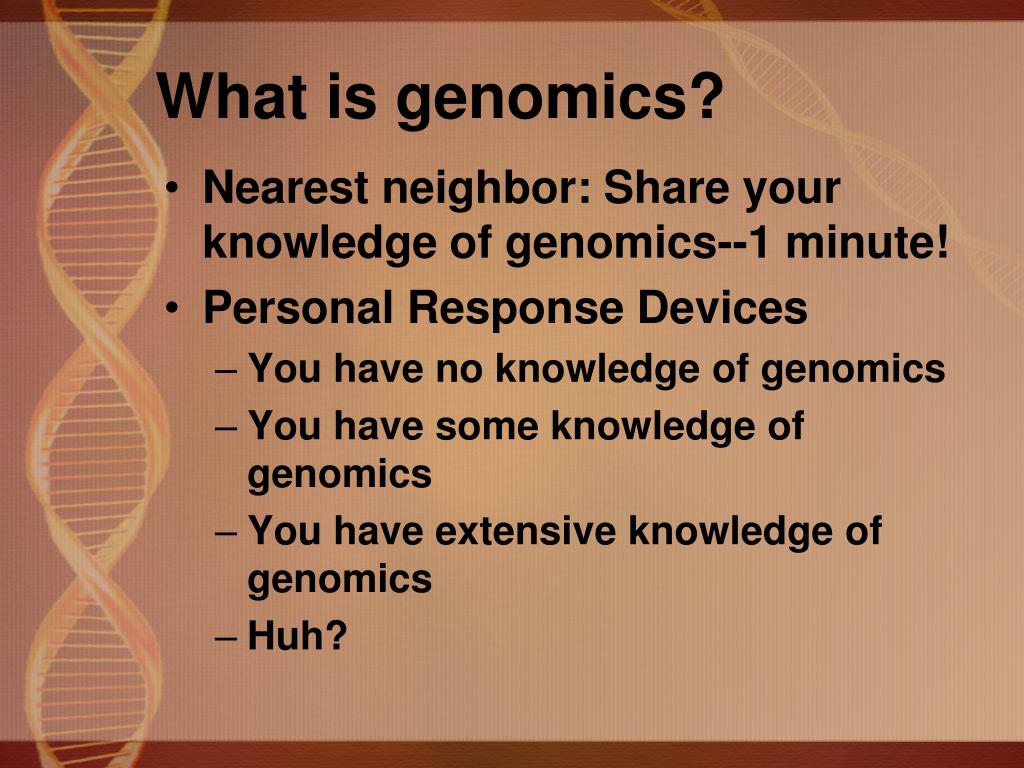 What is genomics?

• Nearest neighbor: Share your knowledge of genomics--1 minute!
• Personal Response Devices
– You have no knowledge of genomics
– You have some knowledge of genomics
– You have extensive knowledge of genomics
– Huh?